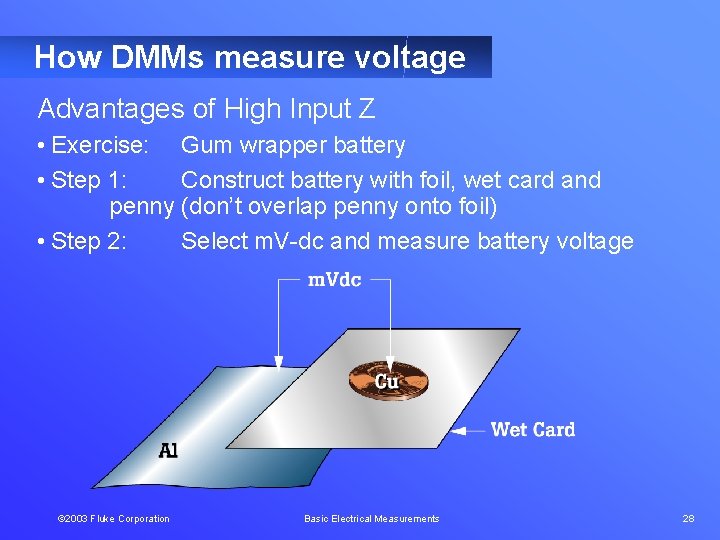 How DMMs measure voltage

Advantages of High Input Z

• Exercise: Gum wrapper battery

• Step 1: Construct battery with foil, wet card and penny (don't overlap penny onto foil)

• Step 2: Select mV-dc and measure battery voltage

mVdc

Cu

Wet Card

Al

©2003 Fluke Corporation

Basic Electrical Measurements

28